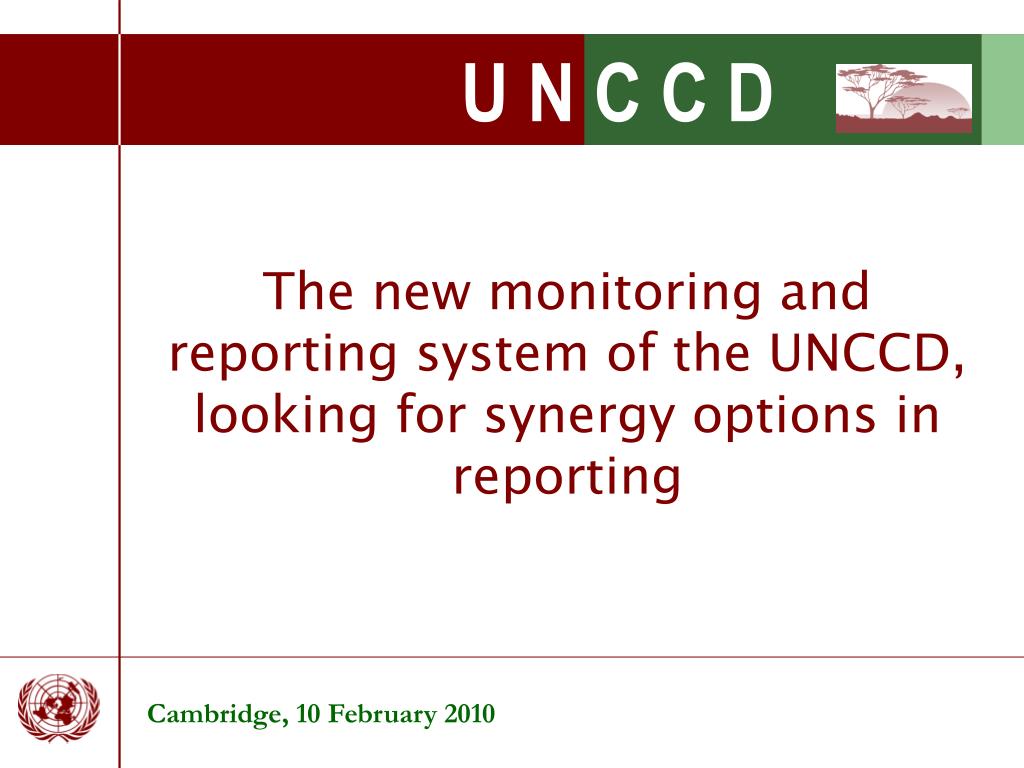 U N C C D

The new monitoring and reporting system of the UNCCD, looking for synergy options in reporting

Cambridge, 10 February 2010